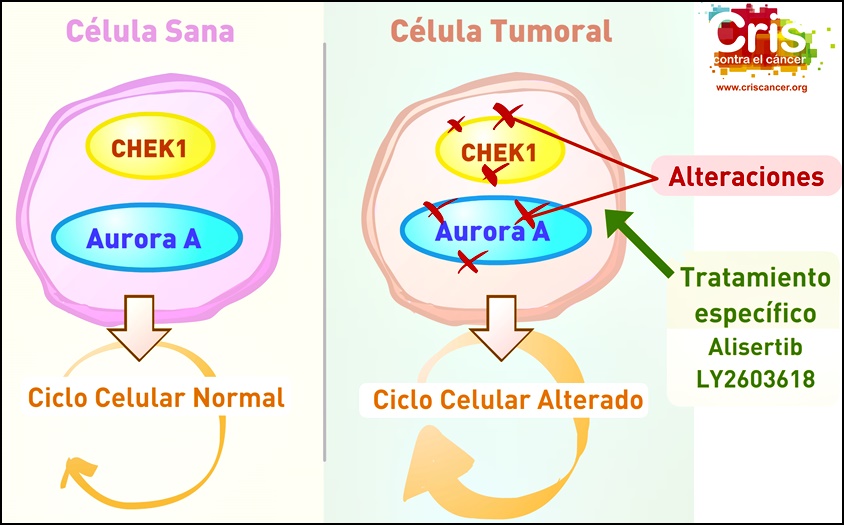 Célula Sana

CHEK1

Aurora A

Ciclo Celular Normal

Célula Tumoral

CHEK1

Aurora A

Ciclo Celular Alterado

cris contra el cáncer
www.criscancer.org

Alteraciones

Tratamiento específico
Alisertib
LY2603618